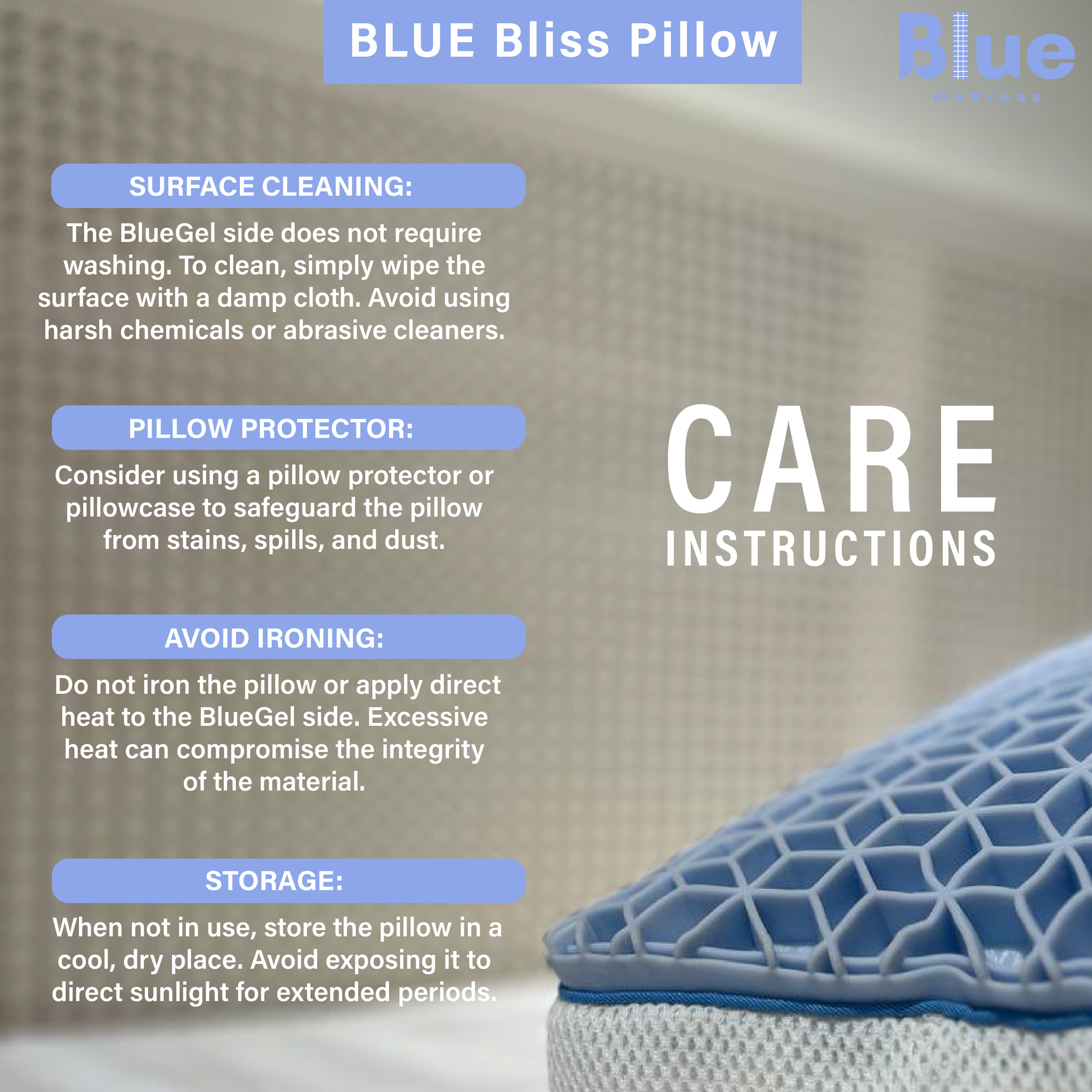 BLUE Bliss Pillow

Blue
mattress

SURFACE CLEANING:

The BlueGel side does not require washing. To clean, simply wipe the surface with a damp cloth. Avoid using harsh chemicals or abrasive cleaners.

PILLOW PROTECTOR:

Consider using a pillow protector or pillowcase to safeguard the pillow from stains, spills, and dust.

AVOID IRONING:

Do not iron the pillow or apply direct heat to the BlueGel side. Excessive heat can compromise the integrity of the material.

STORAGE:

When not in use, store the pillow in a cool, dry place. Avoid exposing it to direct sunlight for extended periods.

CARE
INSTRUCTIONS